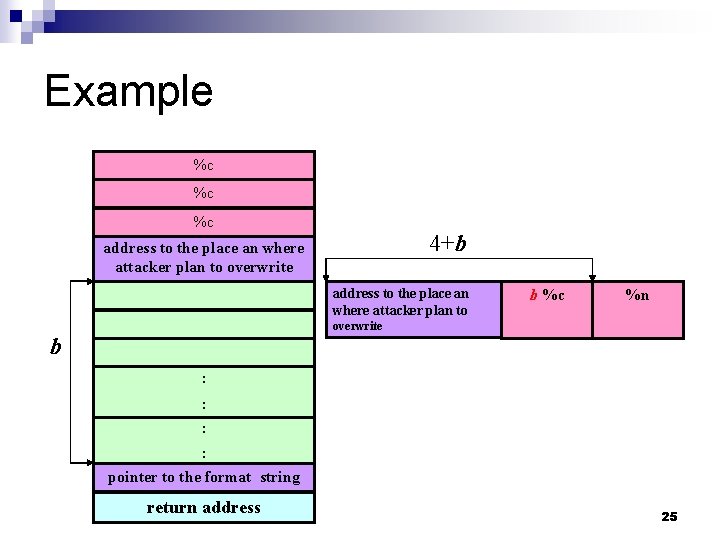 Example

%c

%c

%c

address to the place an where attacker plan to overwrite

b

:

:

:

:

pointer to the format string

return address

4+b

address to the place an where attacker plan to overwrite

b %c

%n

25